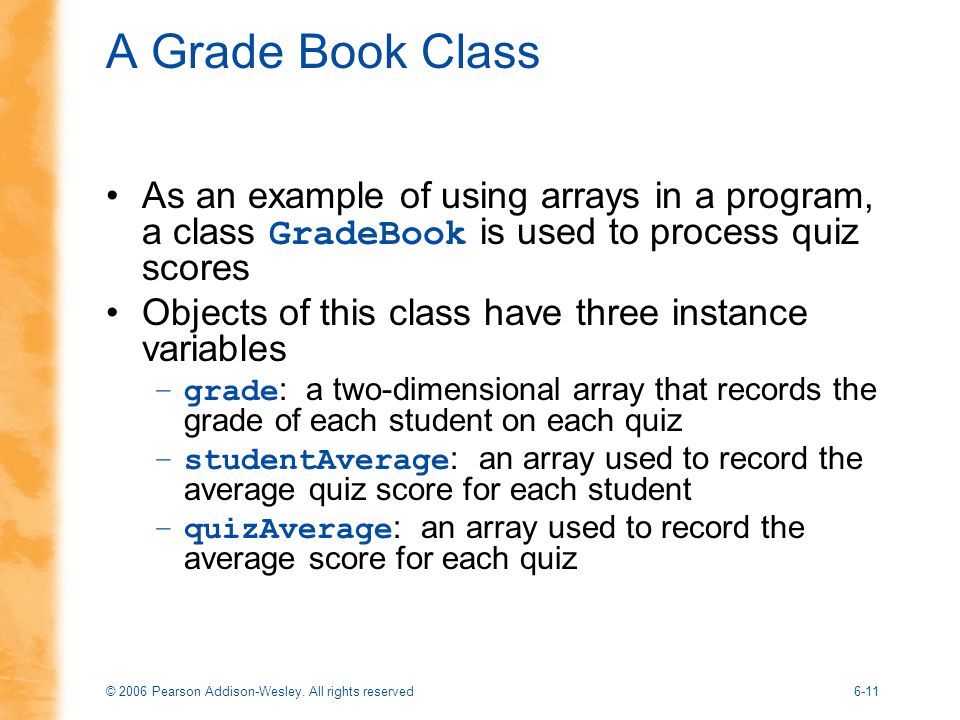 A Grade Book Class

• As an example of using arrays in a program, a class GradeBook is used to process quiz scores

• Objects of this class have three instance variables

– grade: a two-dimensional array that records the grade of each student on each quiz

– studentAverage: an array used to record the average quiz score for each student

– quizAverage: an array used to record the average score for each quiz

© 2006 Pearson Addison-Wesley. All rights reserved

6-11